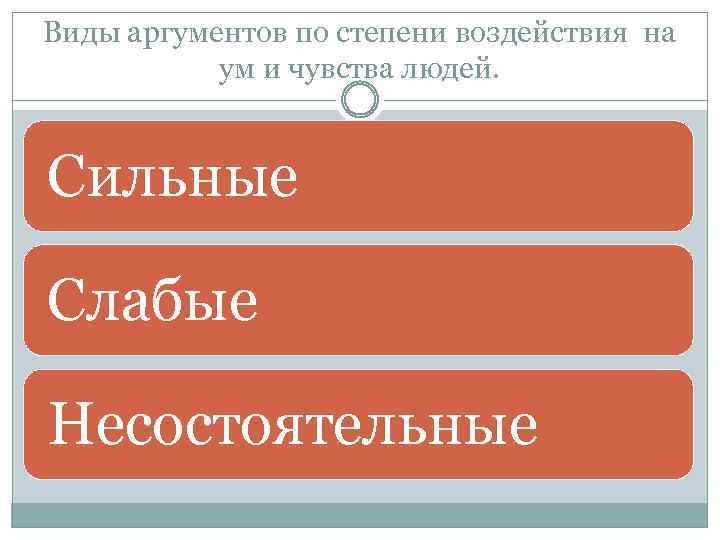 Виды аргументов по степени воздействия на ум и чувства людей.

Сильные

Слабые

Несостоятельные